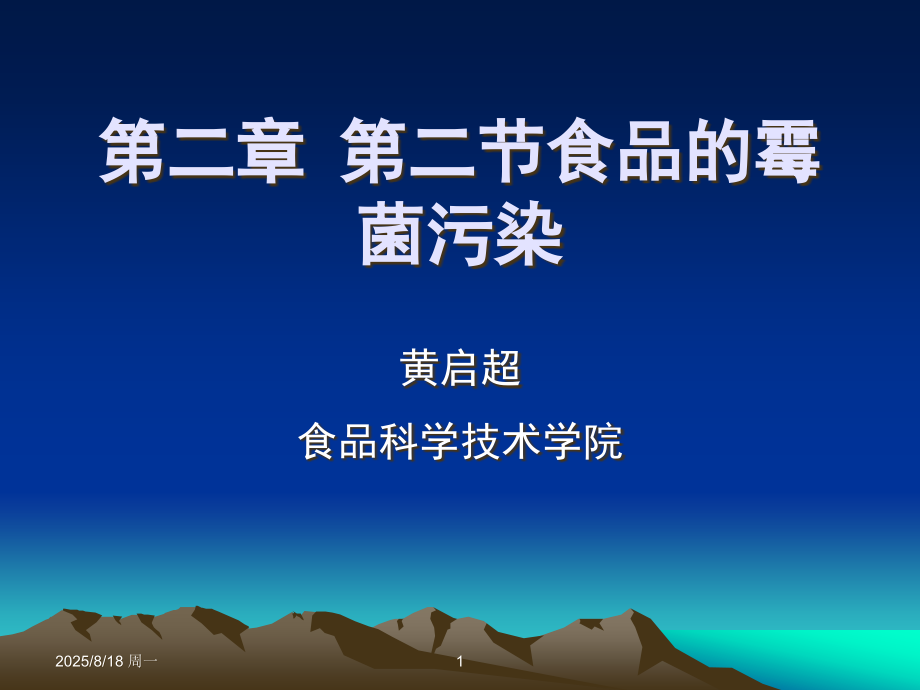 第二章 第二节食品的霉菌污染

黄启超

食品科学技术学院

2025/8/18 周一

1